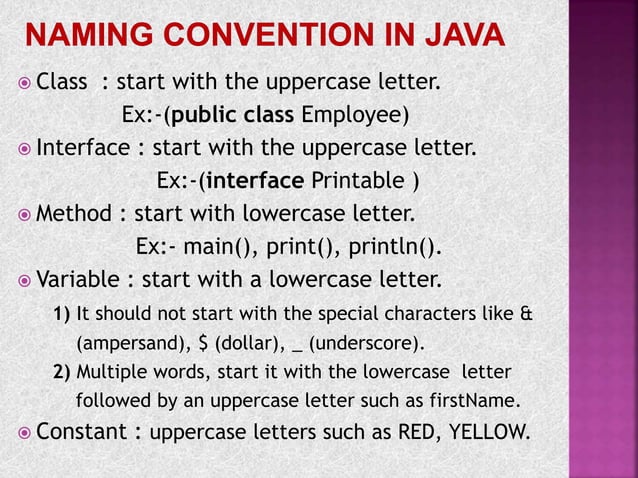 NAMING CONVENTION IN JAVA

Class : start with the uppercase letter.
Ex:-(public class Employee)

Interface : start with the uppercase letter.
Ex:-(interface Printable )

Method : start with lowercase letter.
Ex:- main(), print(), println().

Variable : start with a lowercase letter.

1) It should not start with the special characters like & (ampersand), $ (dollar), _ (underscore).

2) Multiple words, start it with the lowercase letter followed by an uppercase letter such as firstName.

Constant : uppercase letters such as RED, YELLOW.